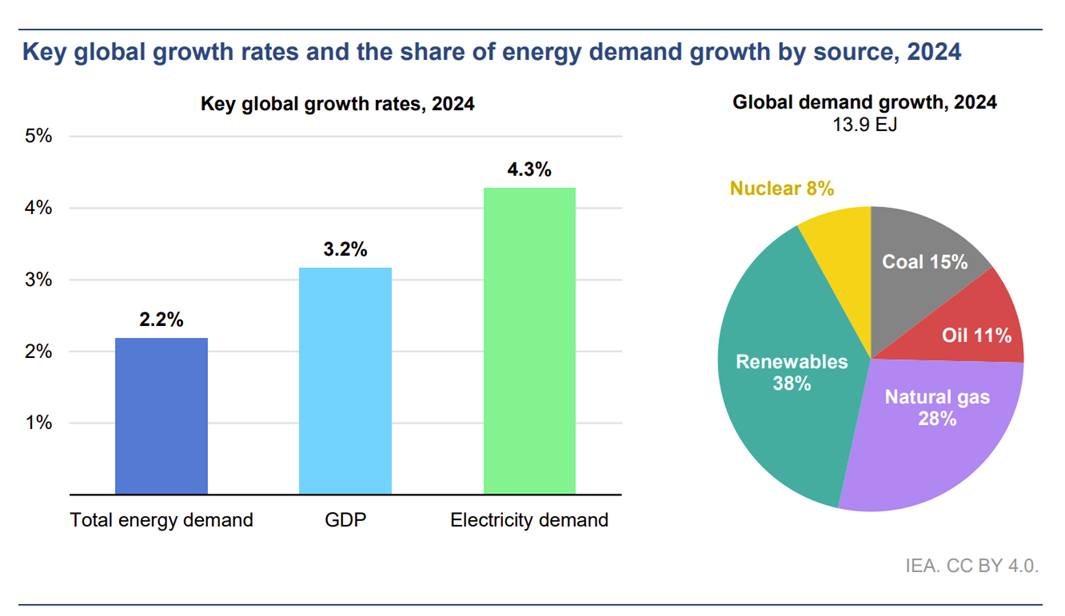 Key global growth rates and the share of energy demand growth by source, 2024

Key global growth rates, 2024

5%
4%
3%
2%
1%

2.2%
3.2%
4.3%

Total energy demand
GDP
Electricity demand

Global demand growth, 2024
13.9 EJ

Nuclear 8%
Coal 15%
Oil 11%
Natural gas 28%
Renewables 38%

IEA. CC BY 4.0.